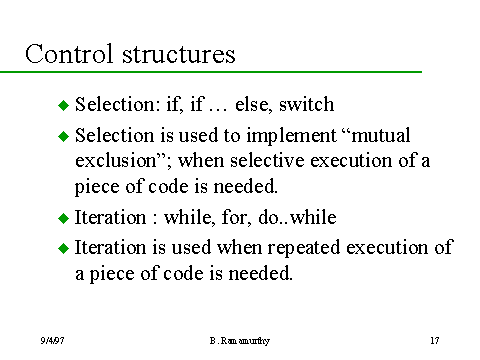 Control structures

◆ Selection: if, if … else, switch

◆ Selection is used to implement “mutual exclusion”; when selective execution of a piece of code is needed.

◆ Iteration : while, for, do..while

◆ Iteration is used when repeated execution of a piece of code is needed.

9/4/97

B. Ramamurthy

17